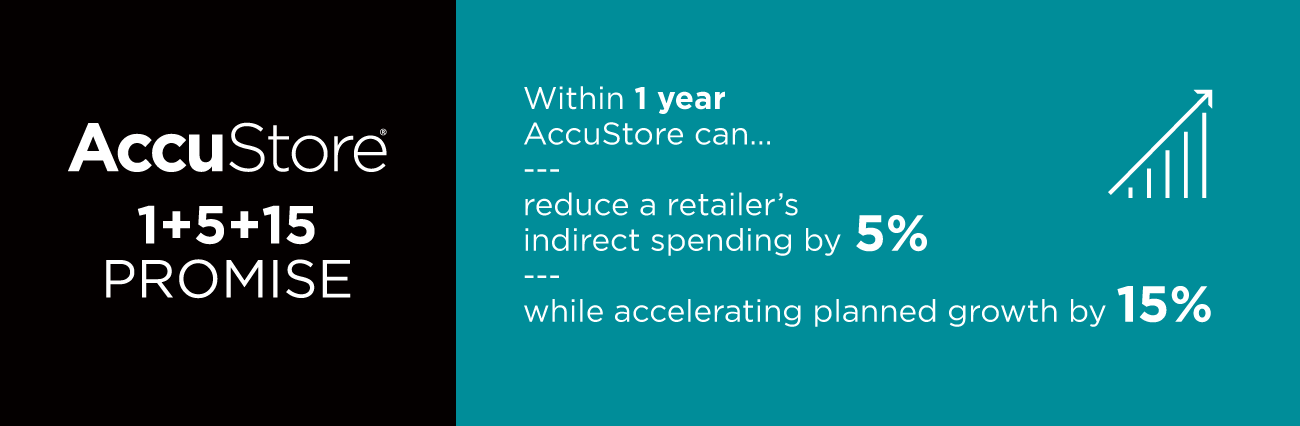 AccuStore®
1+5+15
PROMISE

Within 1 year
AccuStore can...
---
reduce a retailer's
indirect spending by 5%
---
while accelerating planned growth by 15%